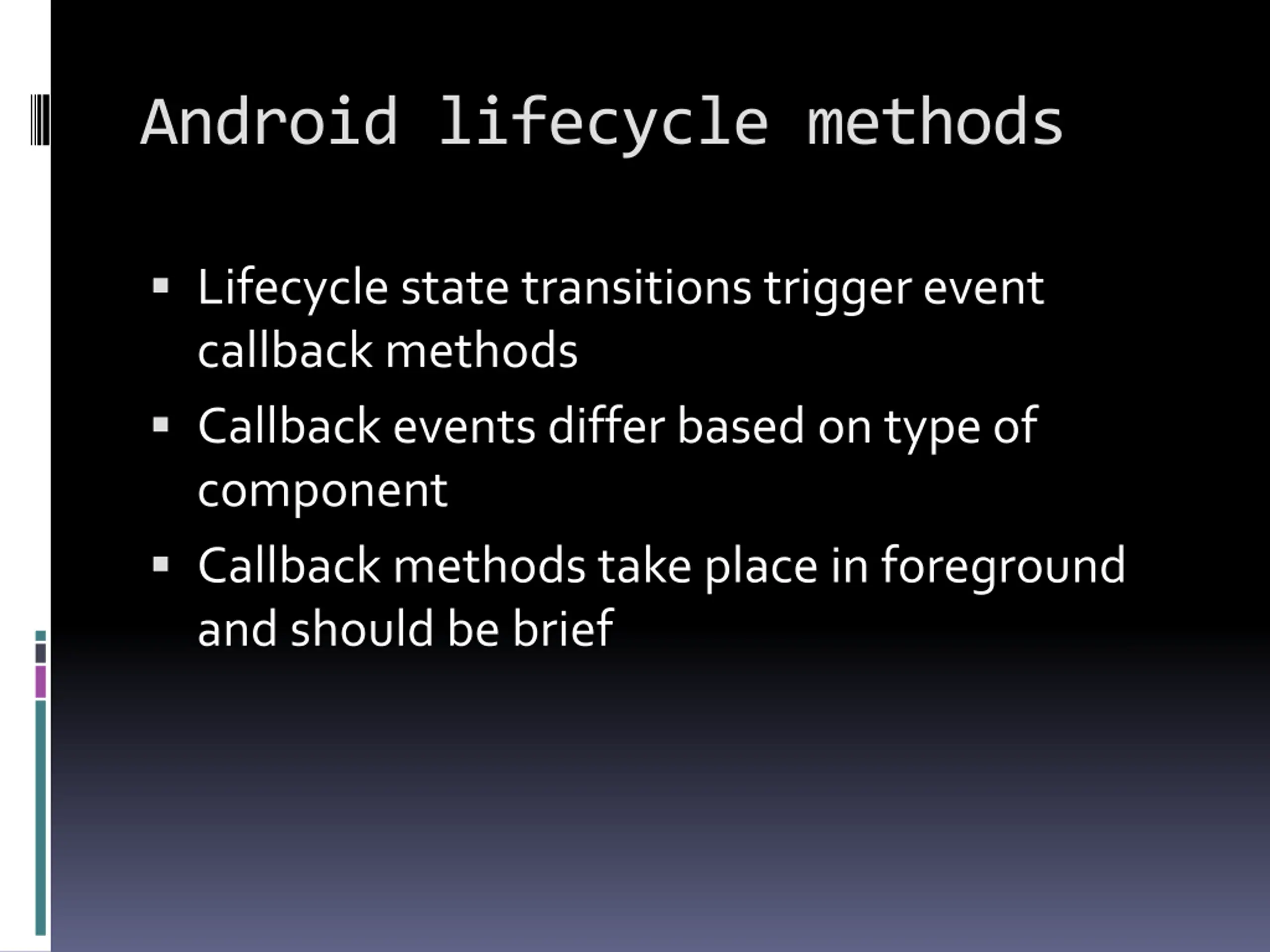 Android lifecycle methods

▪ Lifecycle state transitions trigger event callback methods
▪ Callback events differ based on type of component
▪ Callback methods take place in foreground and should be brief